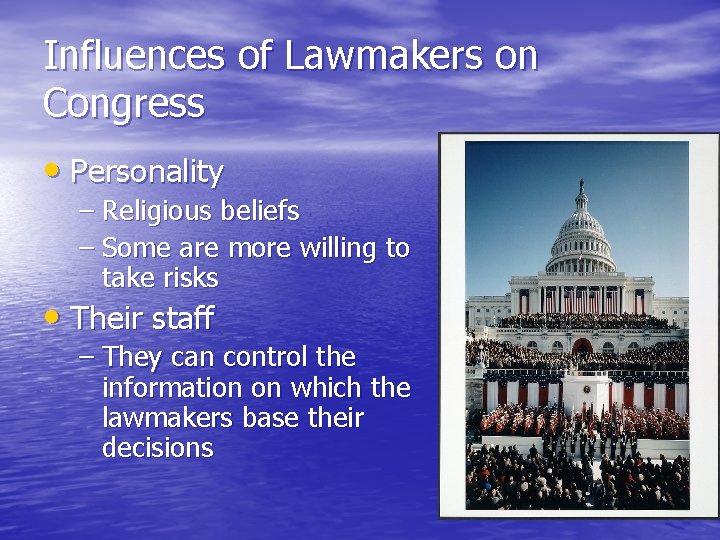 Influences of Lawmakers on Congress

• Personality
– Religious beliefs
– Some are more willing to take risks
• Their staff
– They can control the information on which the lawmakers base their decisions